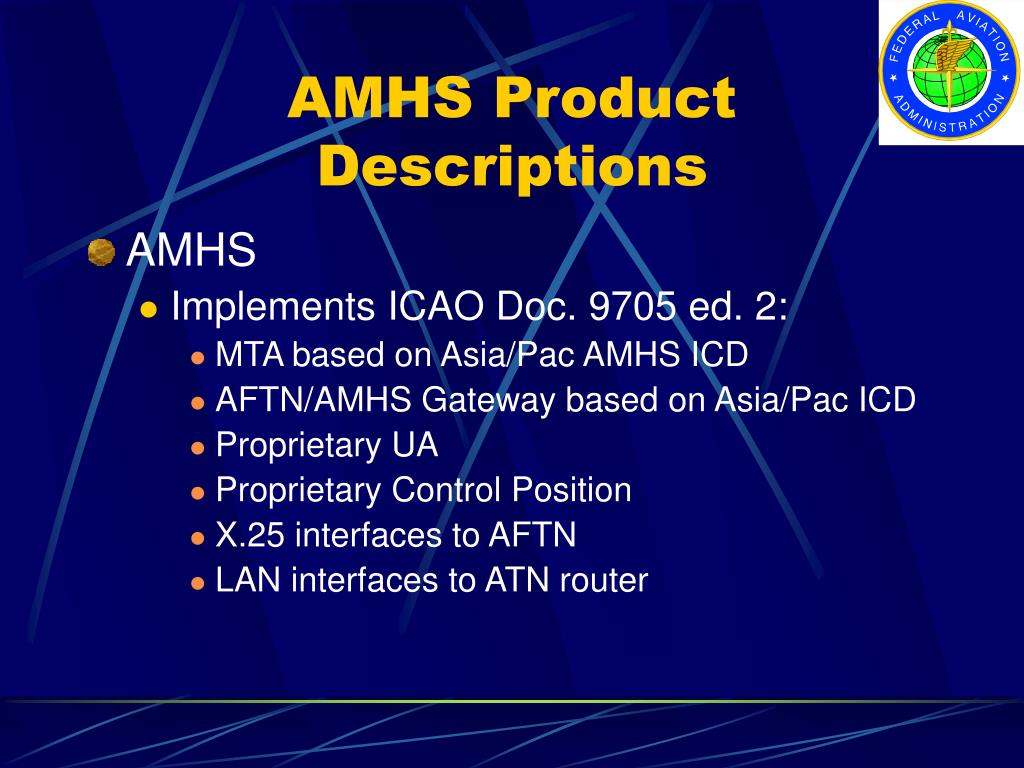 FEDERAL AVIATION ADMINISTRATION

AMHS Product Descriptions

AMHS

Implements ICAO Doc. 9705 ed. 2:

MTA based on Asia/Pac AMHS ICD

AFTN/AMHS Gateway based on Asia/Pac ICD

Proprietary UA

Proprietary Control Position

X.25 interfaces to AFTN

LAN interfaces to ATN router